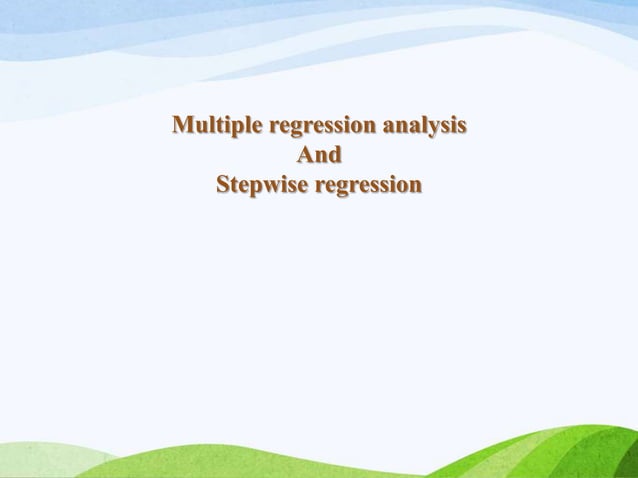 Multiple regression analysis
And
Stepwise regression